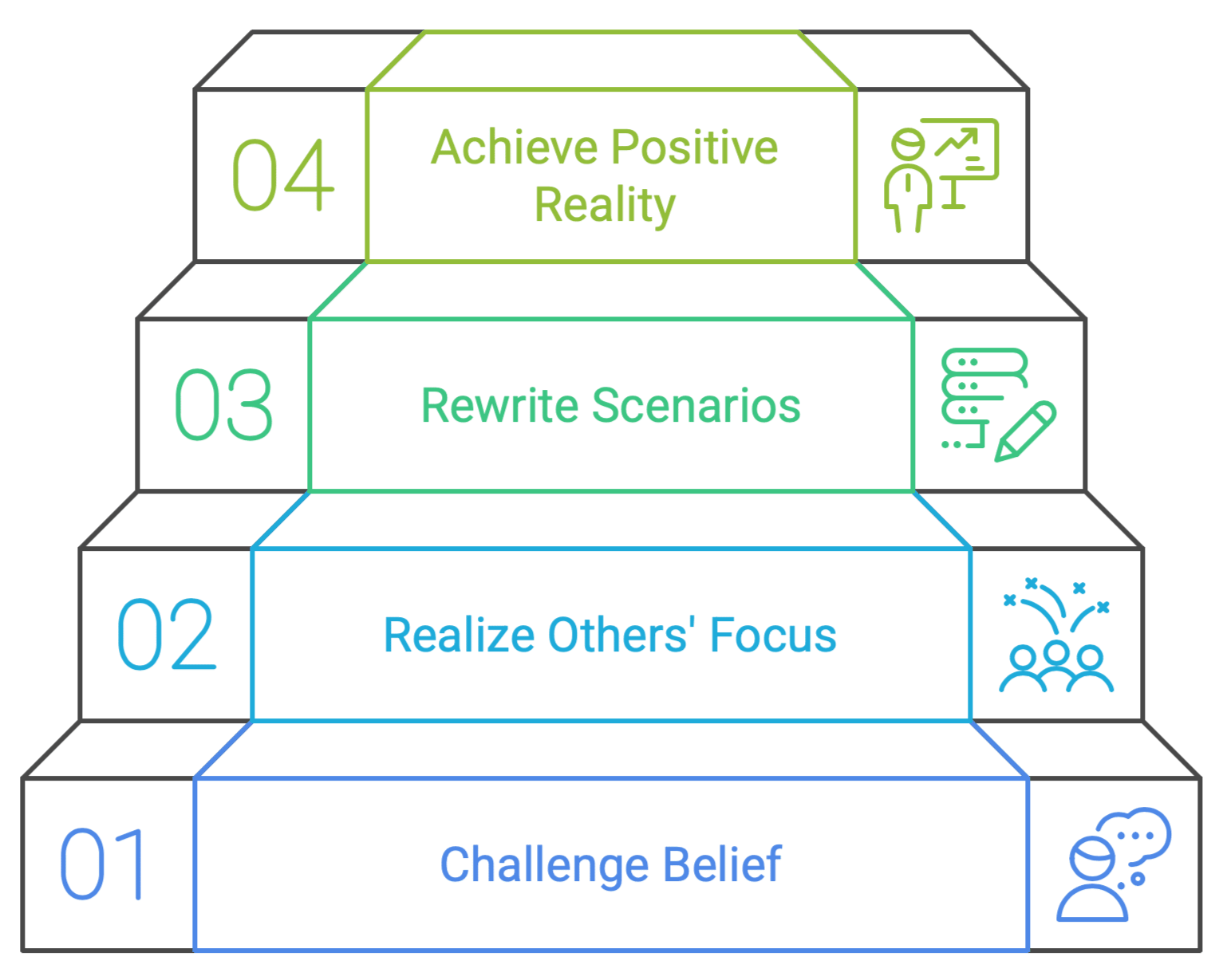 04

Achieve Positive Reality

03

Rewrite Scenarios

02

Realize Others' Focus

01

Challenge Belief